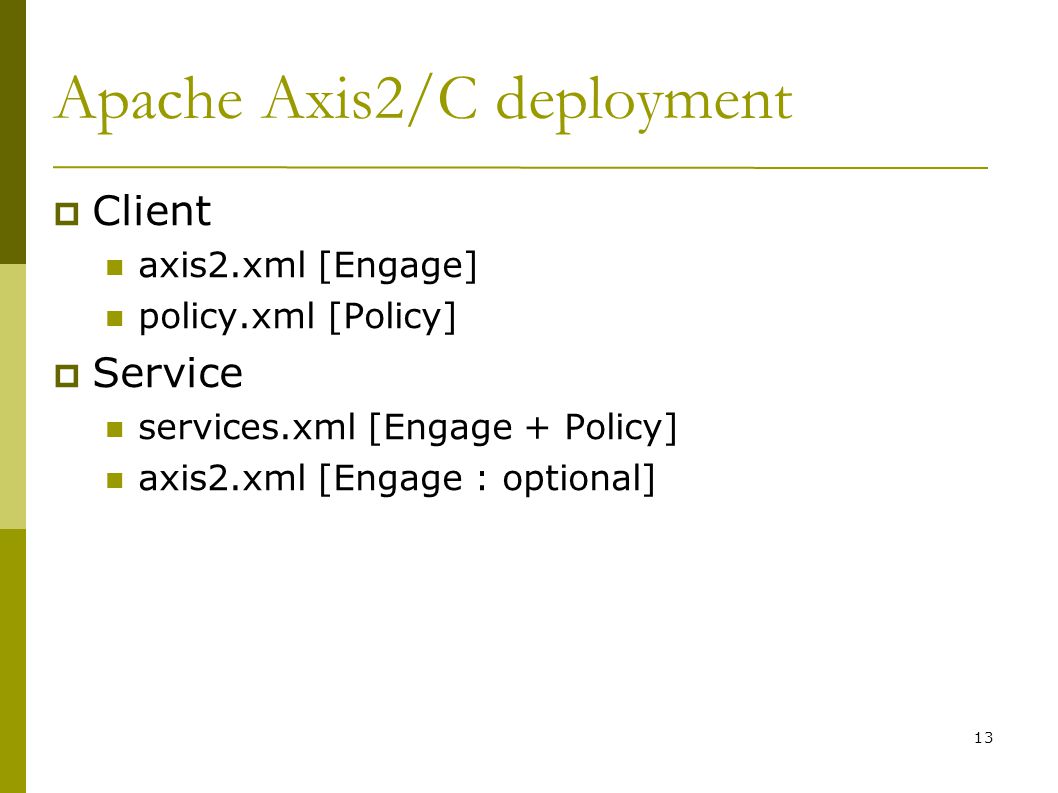 Apache Axis2/C deployment

Client
axis2.xml [Engage]
policy.xml [Policy]

Service
services.xml [Engage + Policy]
axis2.xml [Engage : optional]

13